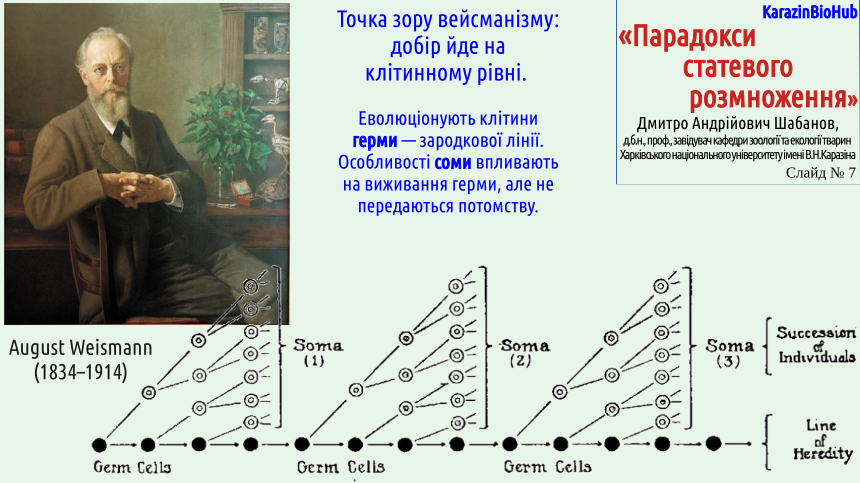 Точка зору вейсманізму: добір йде на клітинному рівні.

Еволюціонують клітини **герми** — зародкової лінії. Особливості **соми** впливають на виживання герми, але не передаються потомству.

KarazinBioHub

«Парадокси статевого розмноження»

Дмитро Андрійович Шабанов,
д.б.н., проф., завідувач кафедри зоології та екології тварин Харківського національного університету імені В.Н.Каразіна

Слайд № 7

August Weismann
(1834–1914)

Soma
(1)

Soma
(2)

Soma
(3)

Succession of Individuals

Line of Heredity

Germ Cells

Germ Cells

Germ Cells